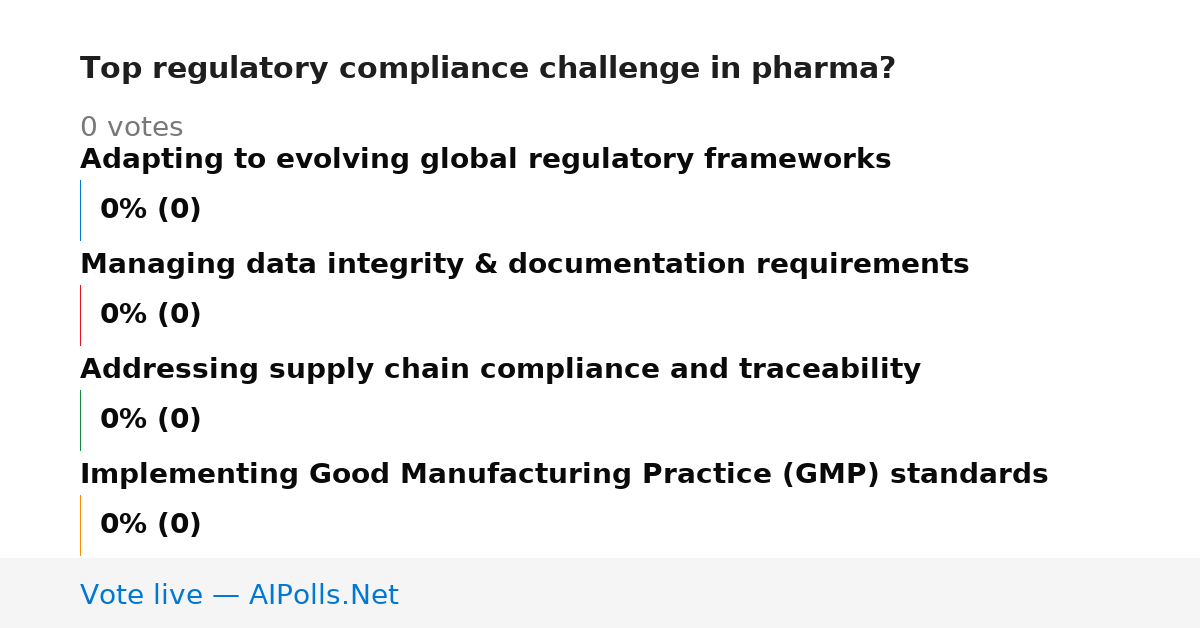 Top regulatory compliance challenge in pharma?

0 votes

Adapting to evolving global regulatory frameworks

0% (0)

Managing data integrity & documentation requirements

0% (0)

Addressing supply chain compliance and traceability

0% (0)

Implementing Good Manufacturing Practice (GMP) standards

0% (0)

Vote live — AIPolls.Net